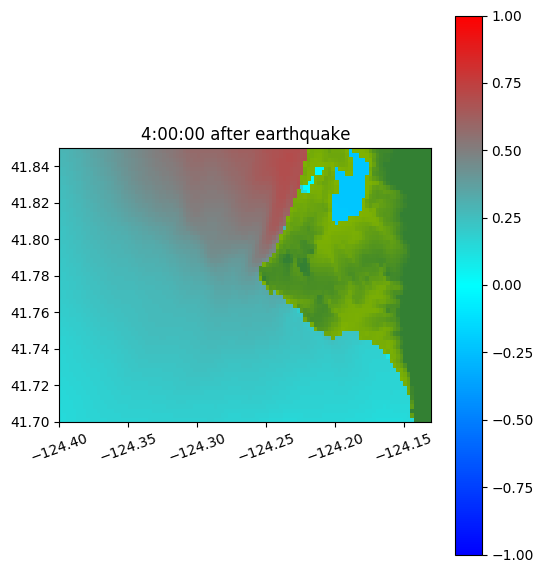 4:00:00 after earthquake

41.84
41.82
41.80
41.78
41.76
41.74
41.72
41.70

−124.40 −124.35 −124.30 −124.25 −124.20 −124.15

1.00
0.75
0.50
0.25
0.00
−0.25
−0.50
−0.75
−1.00